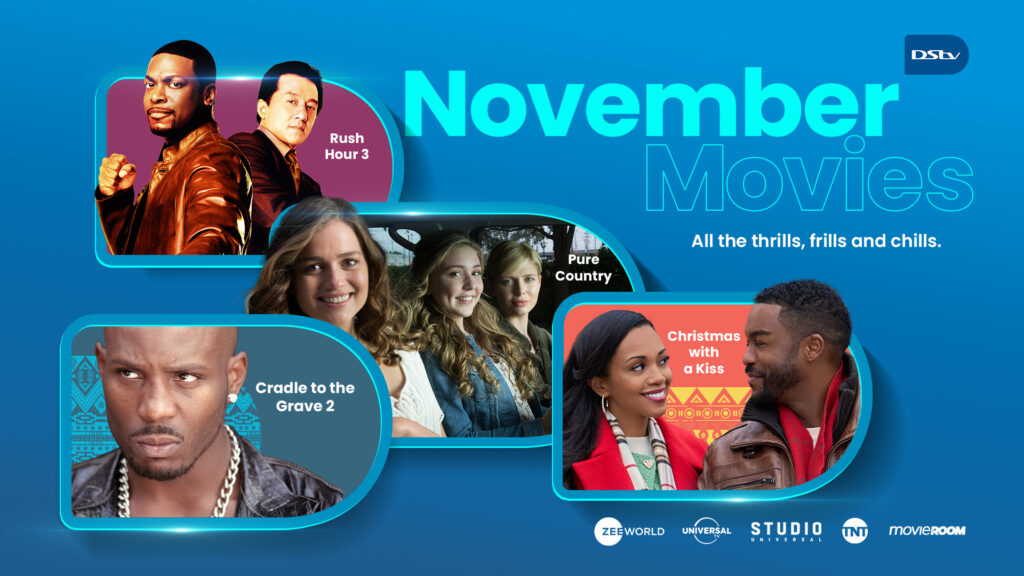 DStv

November Movies

All the thrills, frills and chills.

Rush Hour 3

Pure Country

Cradle to the Grave 2

Christmas with a Kiss

ZEE WORLD UNIVERSAL STUDIO UNIVERSAL TNT movieROOM